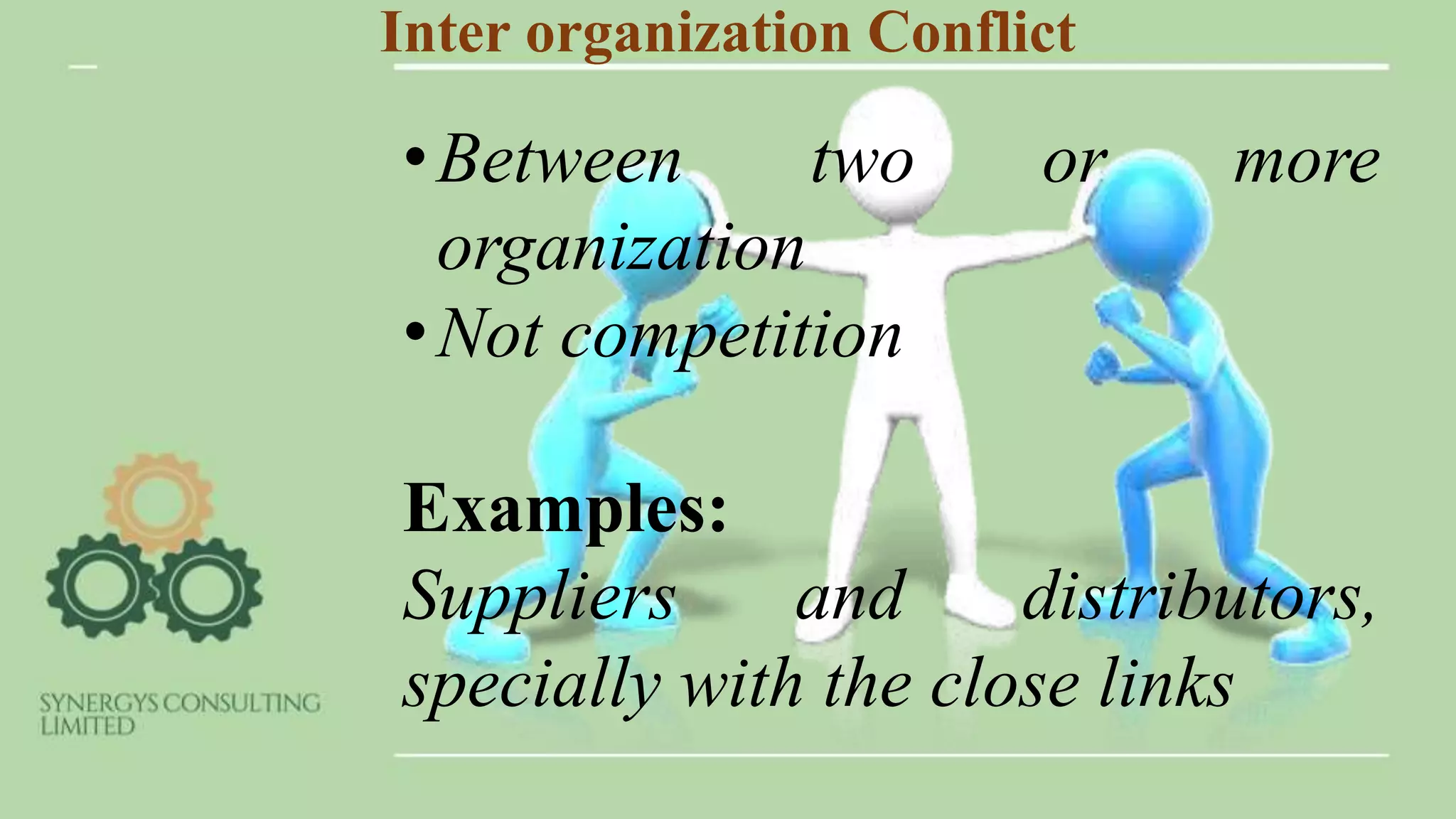 Inter organization Conflict

• Between two or more organization
• Not competition

Examples:
Suppliers and distributors, specially with the close links

SYNERGYS CONSULTING LIMITED